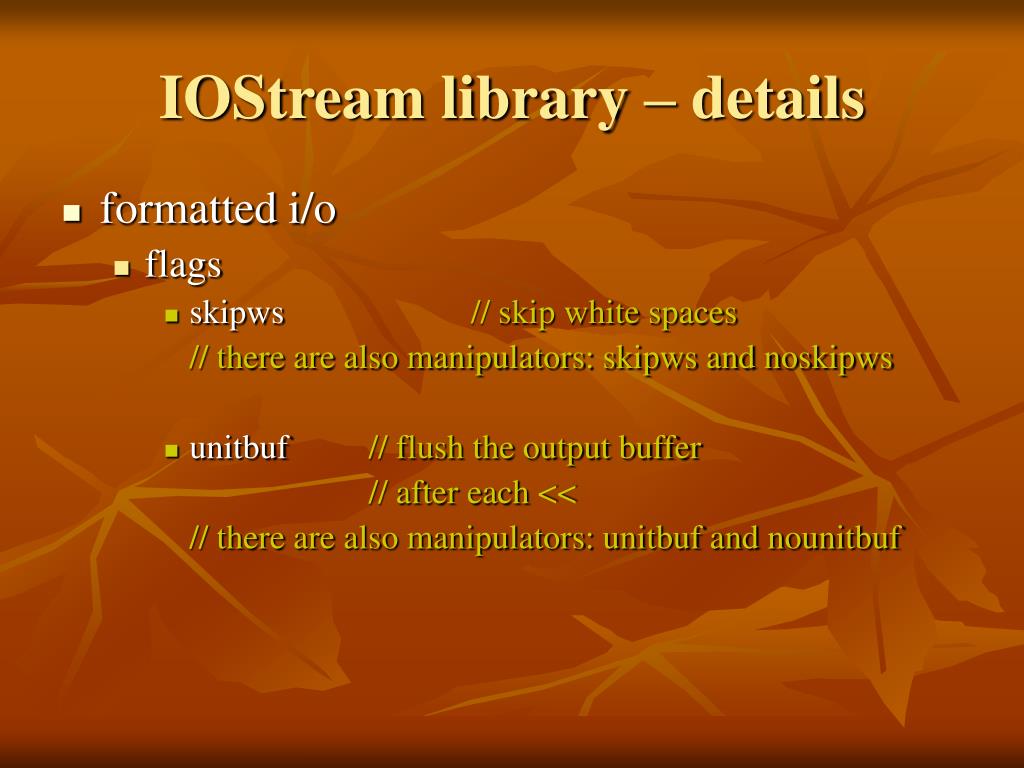 IOStream library – details

formatted i/o

flags

skipws // skip white spaces

// there are also manipulators: skipws and noskipws

unitbuf // flush the output buffer

// after each <<

// there are also manipulators: unitbuf and nounitbuf